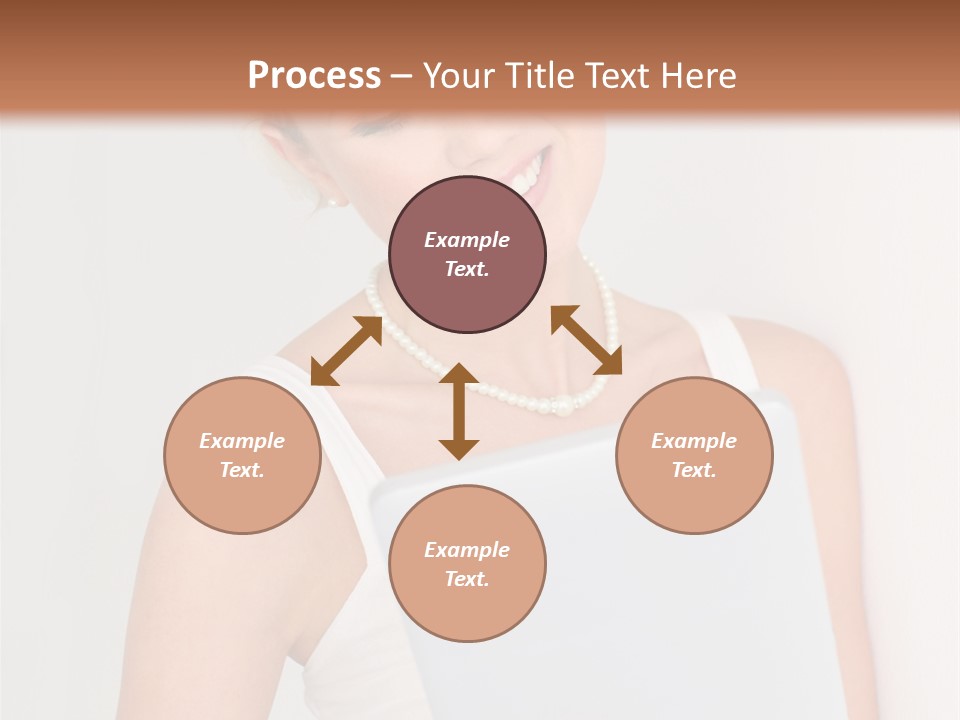 Process – Your Title Text Here

Example Text.

Example Text.

Example Text.

Example Text.